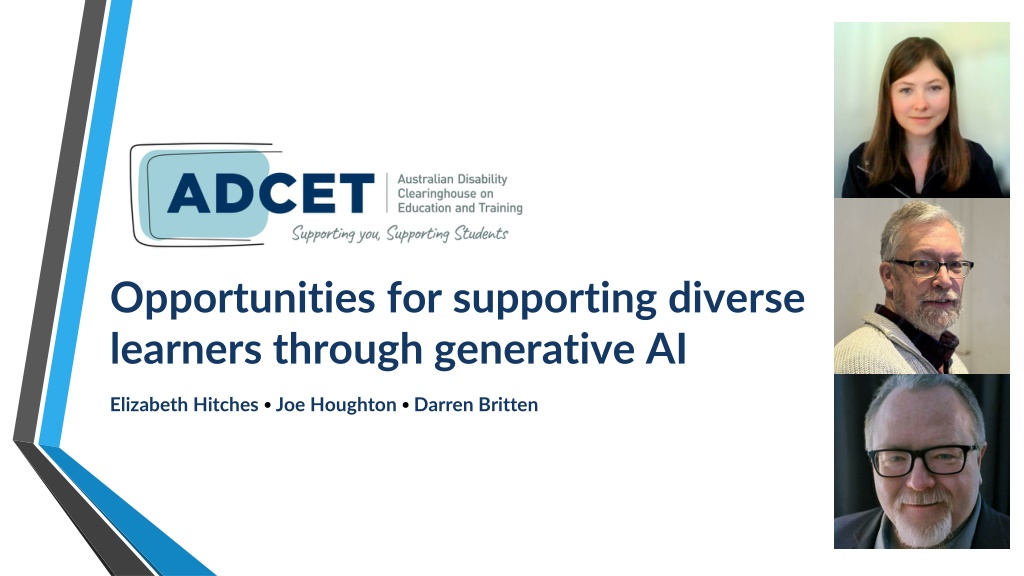 ADCET
Australian Disability Clearinghouse on Education and Training
Supporting you, Supporting Students

Opportunities for supporting diverse learners through generative AI

Elizabeth Hitches • Joe Houghton • Darren Britten